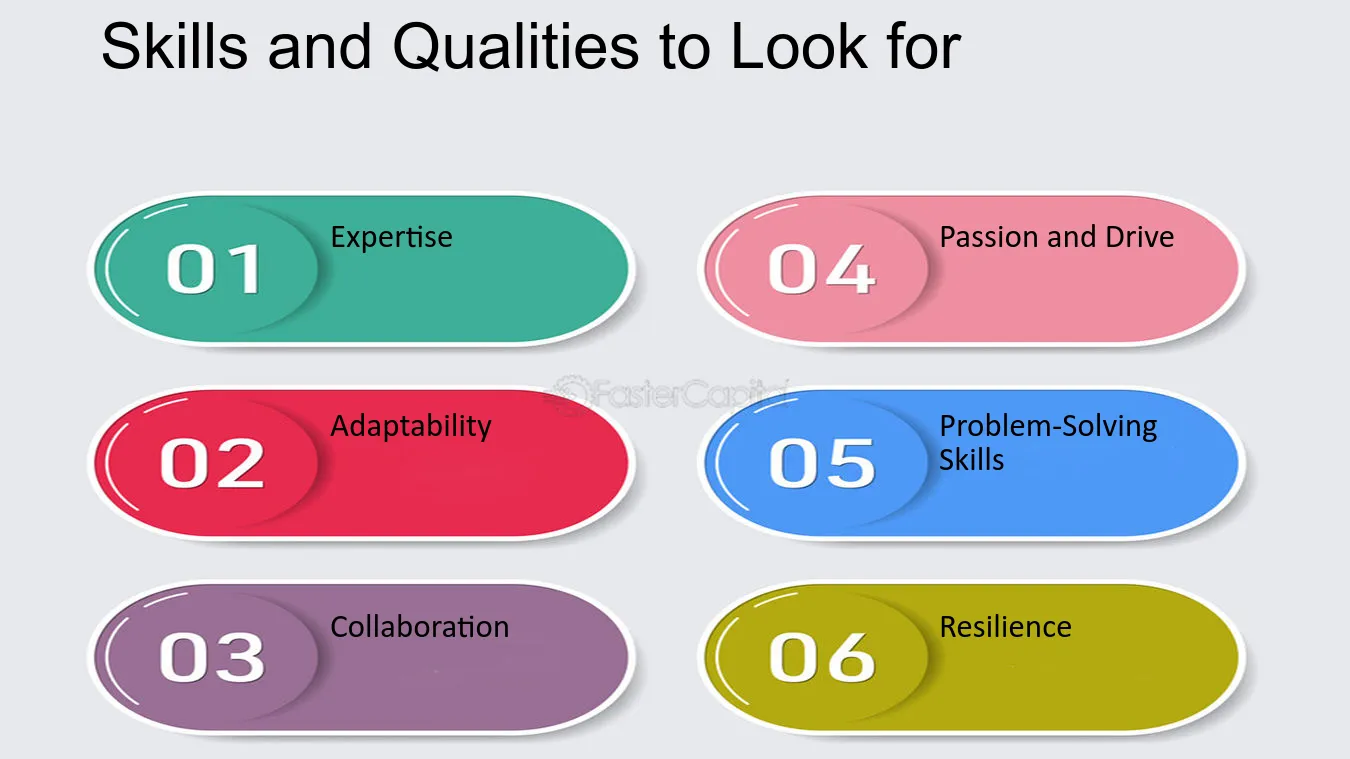 Skills and Qualities to Look for

01 Expertise

02 Adaptability

03 Collaboration

04 Passion and Drive

05 Problem-Solving Skills

06 Resilience

FasterCapital